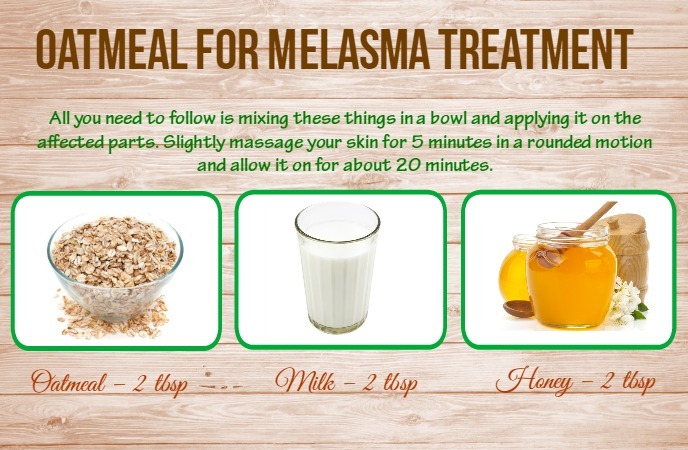 OATMEAL FOR MELASMA TREATMENT

All you need to follow is mixing these things in a bowl and applying it on the affected parts. Slightly massage your skin for 5 minutes in a rounded motion and allow it on for about 20 minutes.

Oatmeal – 2 tbsp

Milk – 2 tbsp

Honey – 2 tbsp